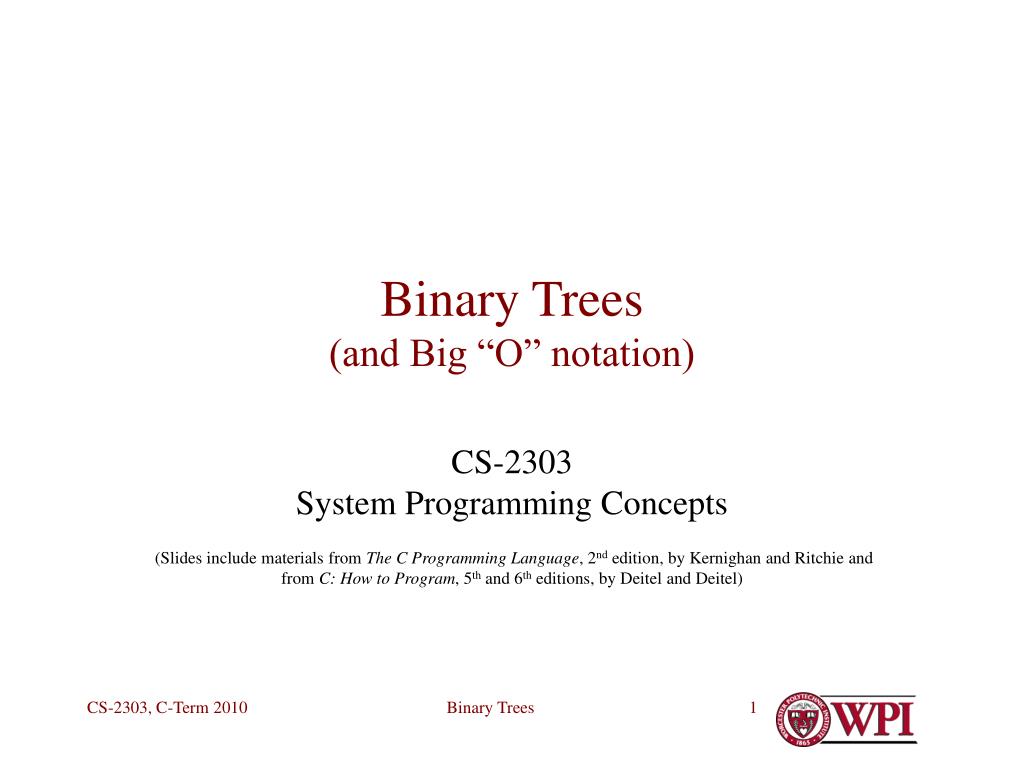 Binary Trees
(and Big “O” notation)

CS-2303
System Programming Concepts

(Slides include materials from The C Programming Language, 2nd edition, by Kernighan and Ritchie and from C: How to Program, 5th and 6th editions, by Deitel and Deitel)

CS-2303, C-Term 2010

Binary Trees

1

WPI